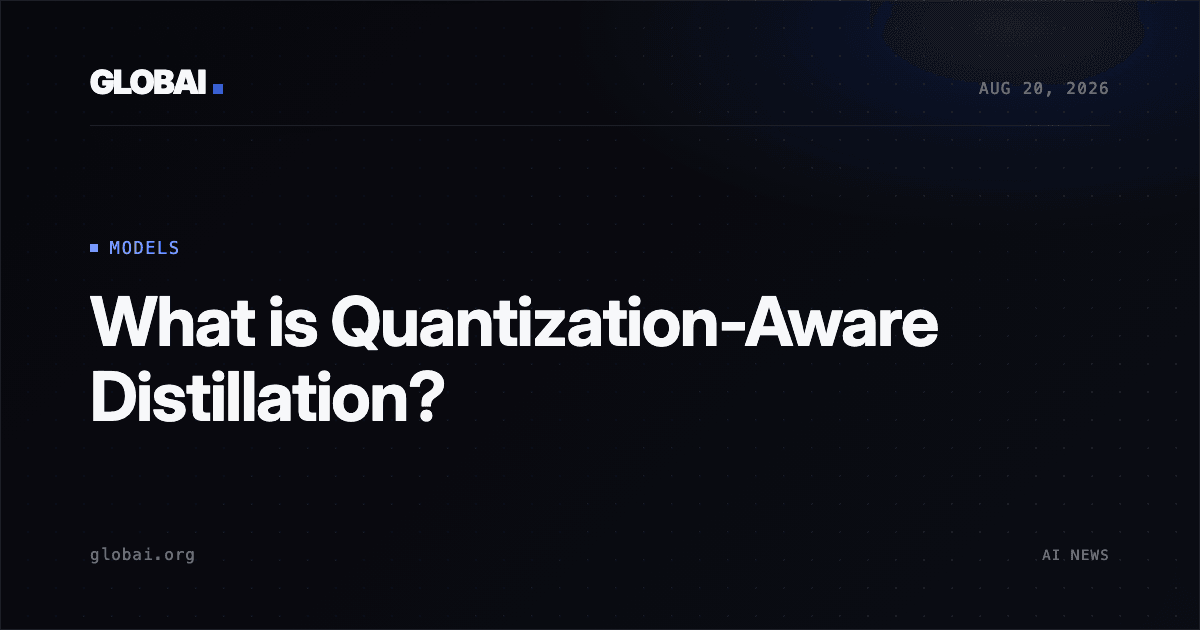 GLOBAI

AUG 20, 2026

MODELS

What is Quantization-Aware Distillation?

globai.org

AI NEWS